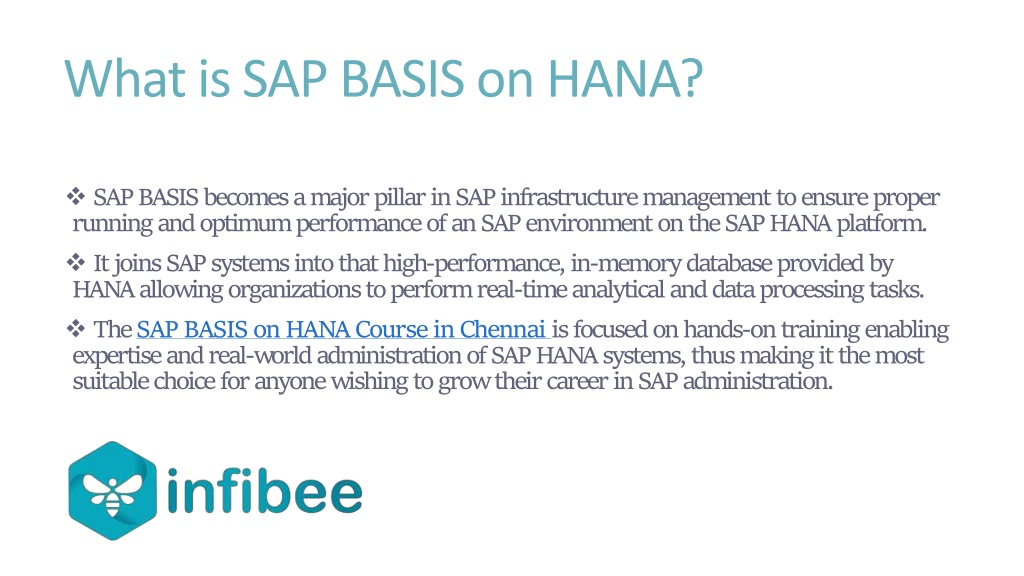 What is SAP BASIS on HANA?

❖ SAP BASIS becomes a major pillar in SAP infrastructure management to ensure proper running and optimum performance of an SAP environment on the SAP HANA platform.

❖ It joins SAP systems into that high-performance, in-memory database provided by HANA allowing organizations to perform real-time analytical and data processing tasks.

❖ The SAP BASIS on HANA Course in Chennai is focused on hands-on training enabling expertise and real-world administration of SAP HANA systems, thus making it the most suitable choice for anyone wishing to grow their career in SAP administration.

infibee